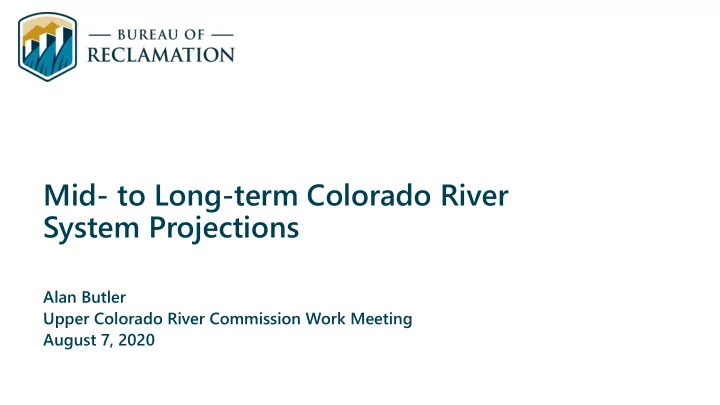 — BUREAU OF —
RECLAMATION

Mid- to Long-term Colorado River System Projections

Alan Butler
Upper Colorado River Commission Work Meeting
August 7, 2020